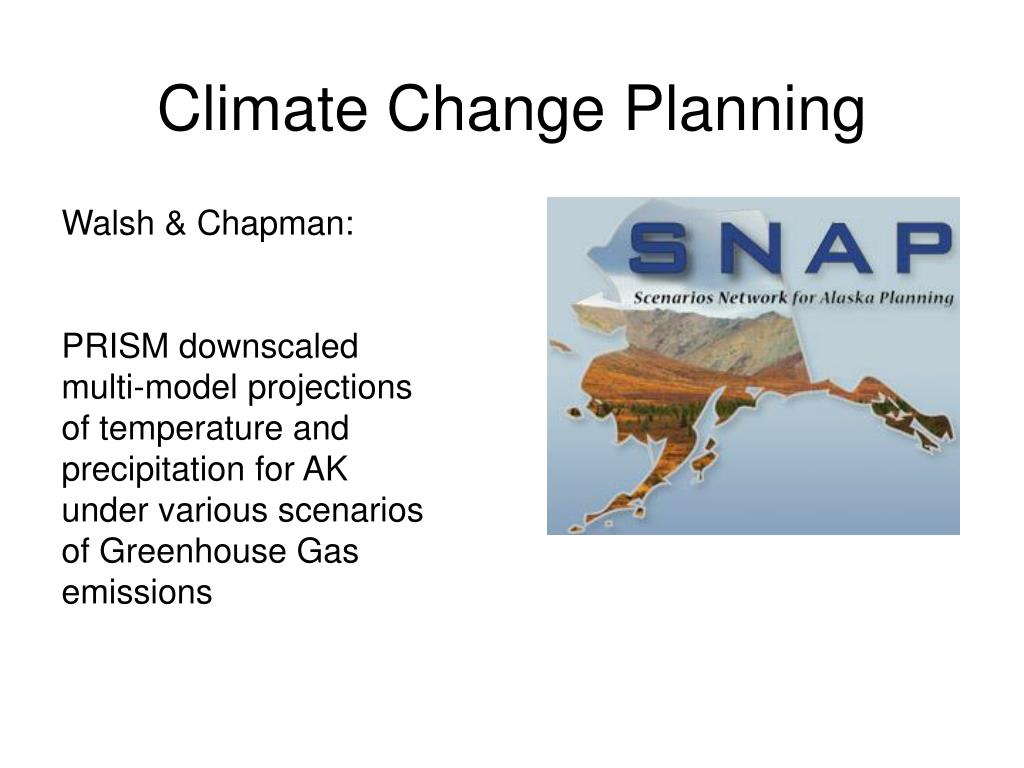 Climate Change Planning

Walsh & Chapman:

PRISM downscaled multi-model projections of temperature and precipitation for AK under various scenarios of Greenhouse Gas emissions

SNAP
Scenarios Network for Alaska Planning